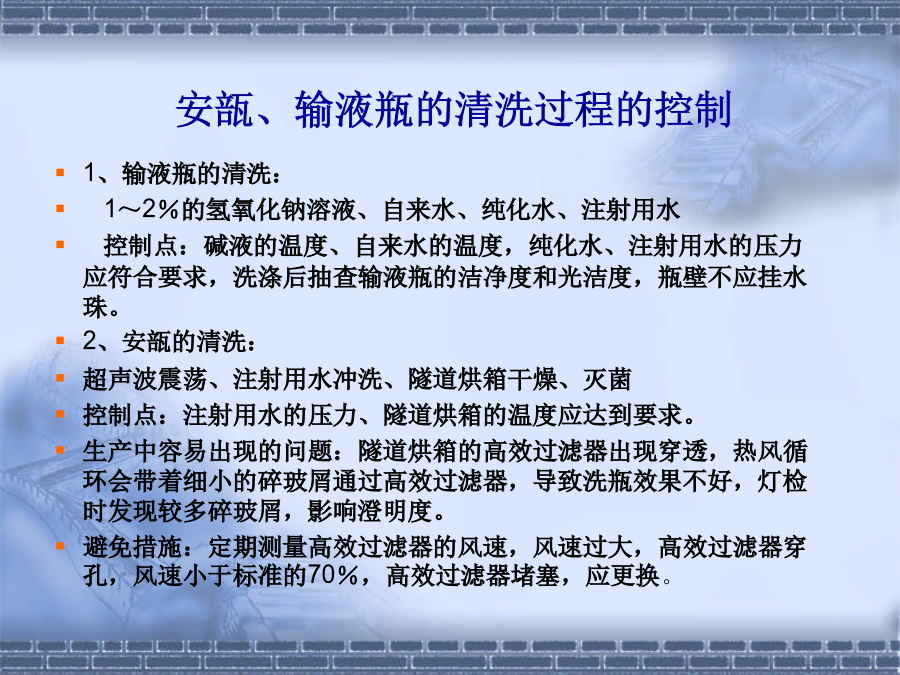 安瓿、输液瓶的清洗过程的控制

1、输液瓶的清洗：

1～2％的氢氧化钠溶液、自来水、纯化水、注射用水

控制点：碱液的温度、自来水的温度，纯化水、注射用水的压力应符合要求，洗涤后抽查输液瓶的洁净度和光洁度，瓶壁不应挂水珠。

2、安瓿的清洗：

超声波震荡、注射用水冲洗、隧道烘箱干燥、灭菌

控制点：注射用水的压力、隧道烘箱的温度应达到要求。

生产中容易出现的问题：隧道烘箱的高效过滤器出现穿透，热风循环会带着细小的碎玻屑通过高效过滤器，导致洗瓶效果不好，灯检时发现较多碎玻屑，影响澄明度。

避免措施：定期测量高效过滤器的风速，风速过大，高效过滤器穿孔，风速小于标准的70％，高效过滤器堵塞，应更换。